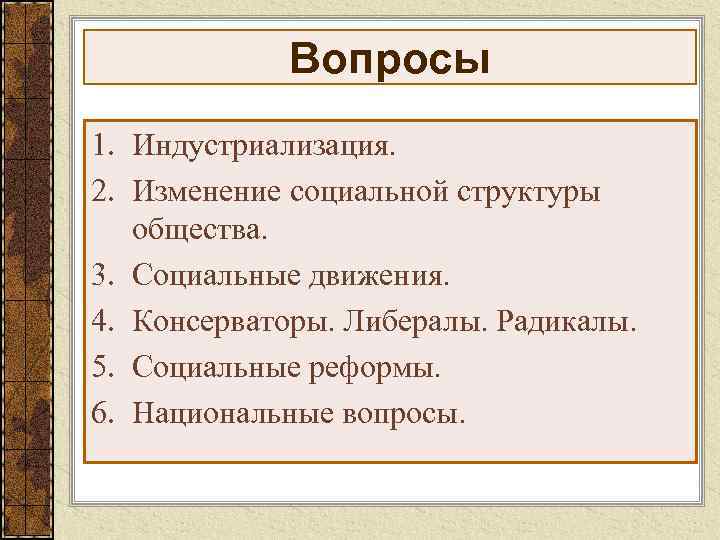 Вопросы

1. Индустриализация.
2. Изменение социальной структуры общества.
3. Социальные движения.
4. Консерваторы. Либералы. Радикалы.
5. Социальные реформы.
6. Национальные вопросы.